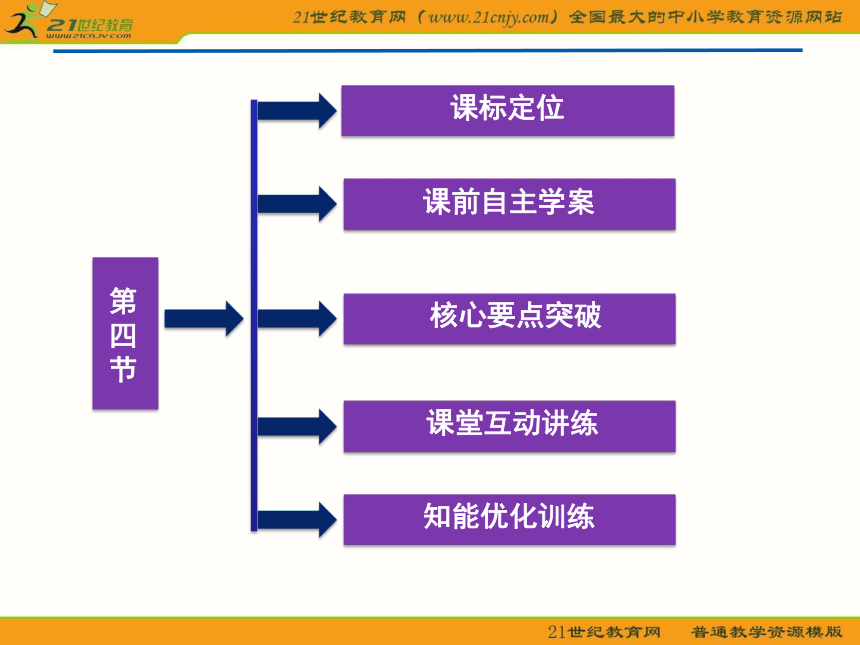 21世纪教育
www.21cnjy.com

21世纪教育网（www.21cnjy.com）全国最大的中小学教育资源网站

第四节

课标定位

课前自主学案

核心要点突破

课堂互动讲练

知能优化训练

21世纪教育网　普通教学资源模版